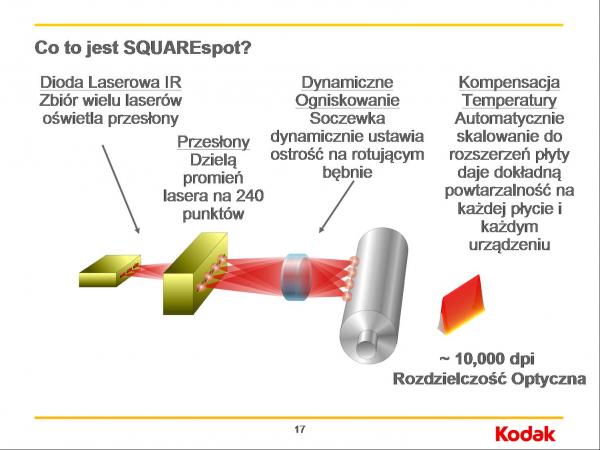 Co to jest SQUAREspot?

Dioda Laserowa IR
Zbiór wielu laserów oświetla przesłony

Przesłony
Dzielą promień lasera na 240 punktów

Dynamiczne Ogniskowanie
Soczewka dynamicznie ustawia ostrość na rotującym bębnie

Kompensacja Temperatury
Automatycznie skalowanie do rozszerzeń płyty daje dokładną powtarzalność na każdej płycie i każdym urządzeniu

~ 10,000 dpi
Rozdzielczość Optyczna

17

Kodak